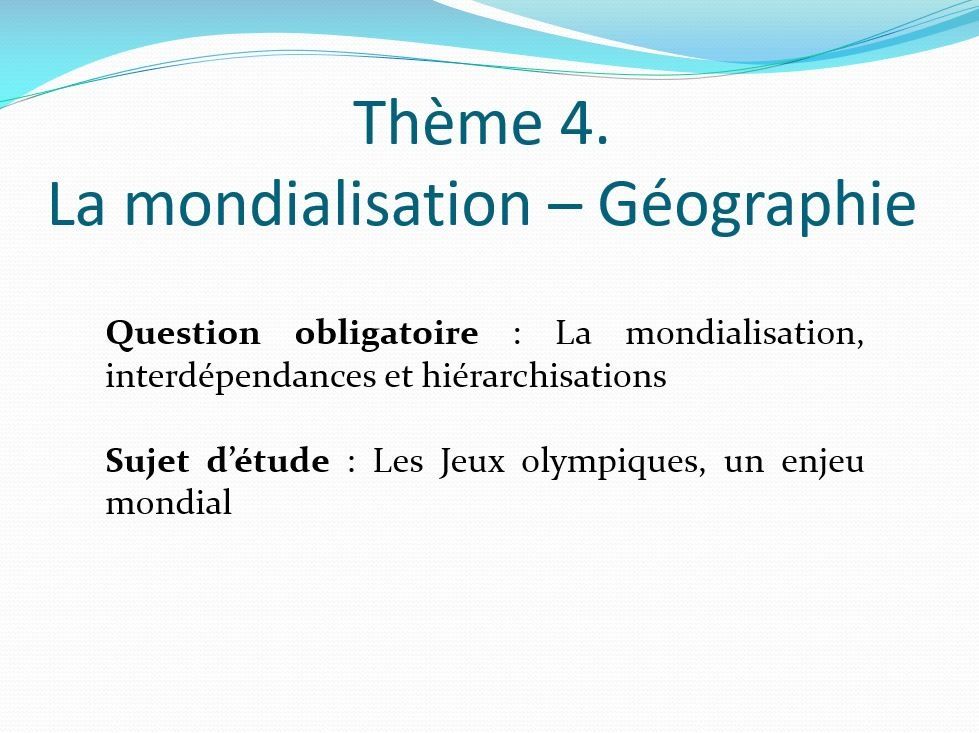 Thème 4.
La mondialisation – Géographie

Question obligatoire : La mondialisation, interdépendances et hiérarchisations

Sujet d’étude : Les Jeux olympiques, un enjeu mondial